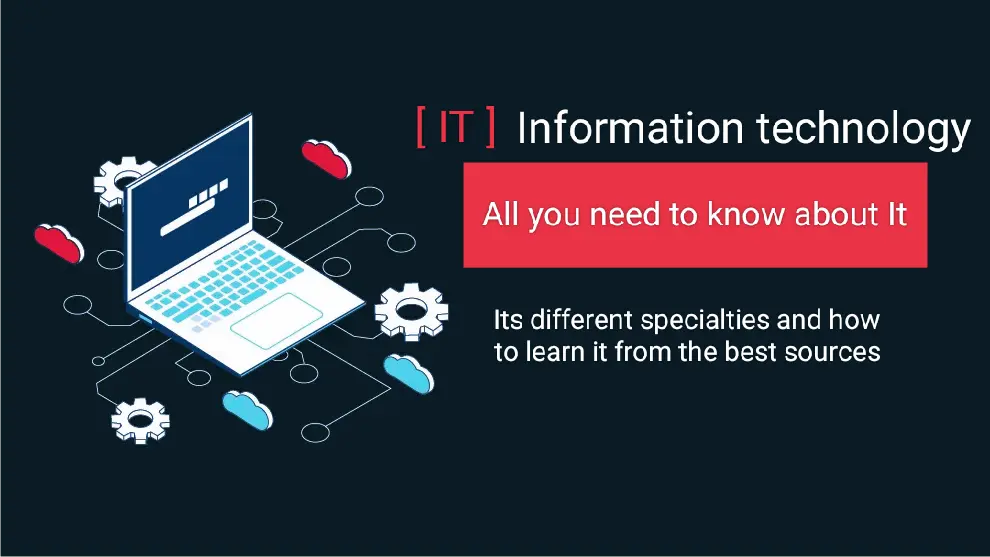 [ IT ] Information technology

All you need to know about It

Its different specialties and how to learn it from the best sources